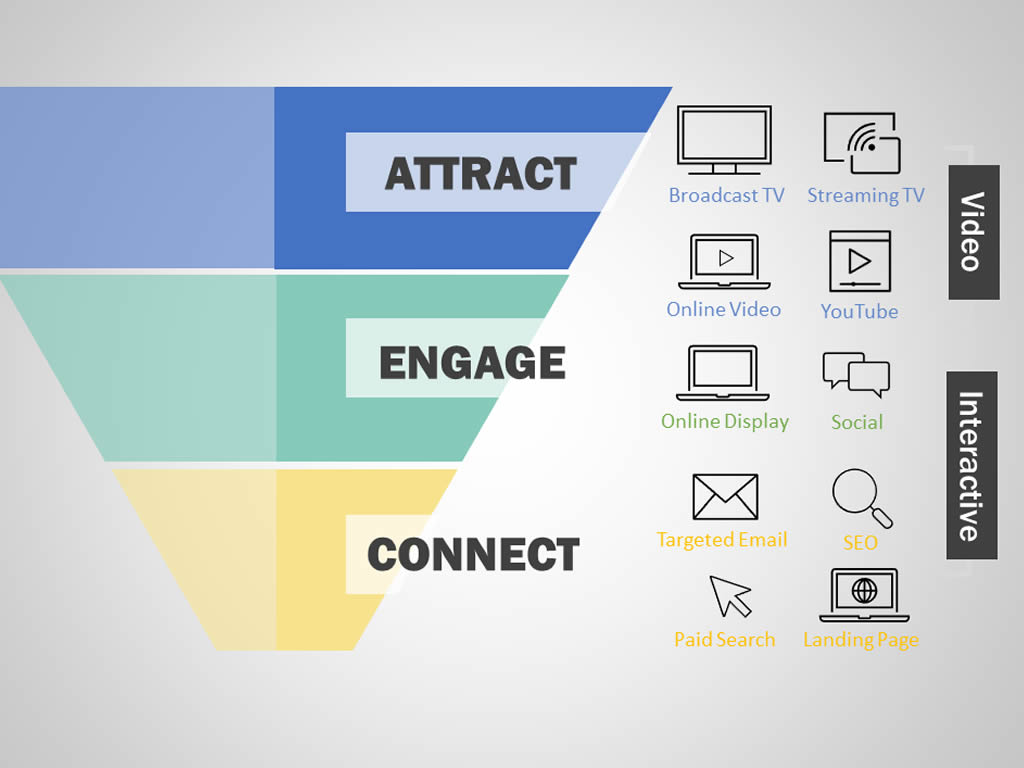 ATTRACT

ENGAGE

CONNECT

Broadcast TV
Streaming TV
Online Video
YouTube
Online Display
Social
Targeted Email
SEO
Paid Search
Landing Page

Video

Interactive